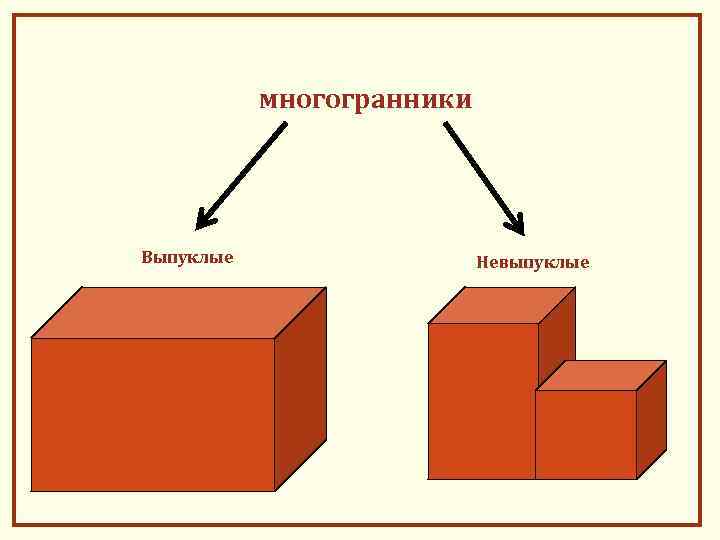 многогранники

Выпуклые

Невыпуклые